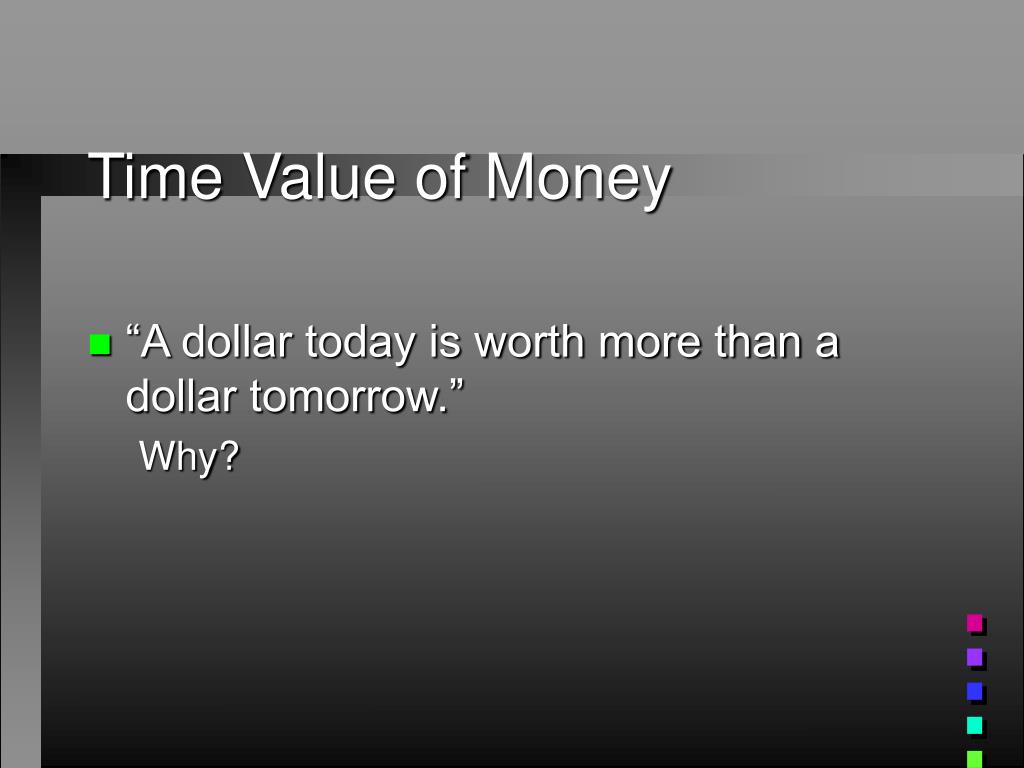 Time Value of Money

“A dollar today is worth more than a dollar tomorrow.”

Why?